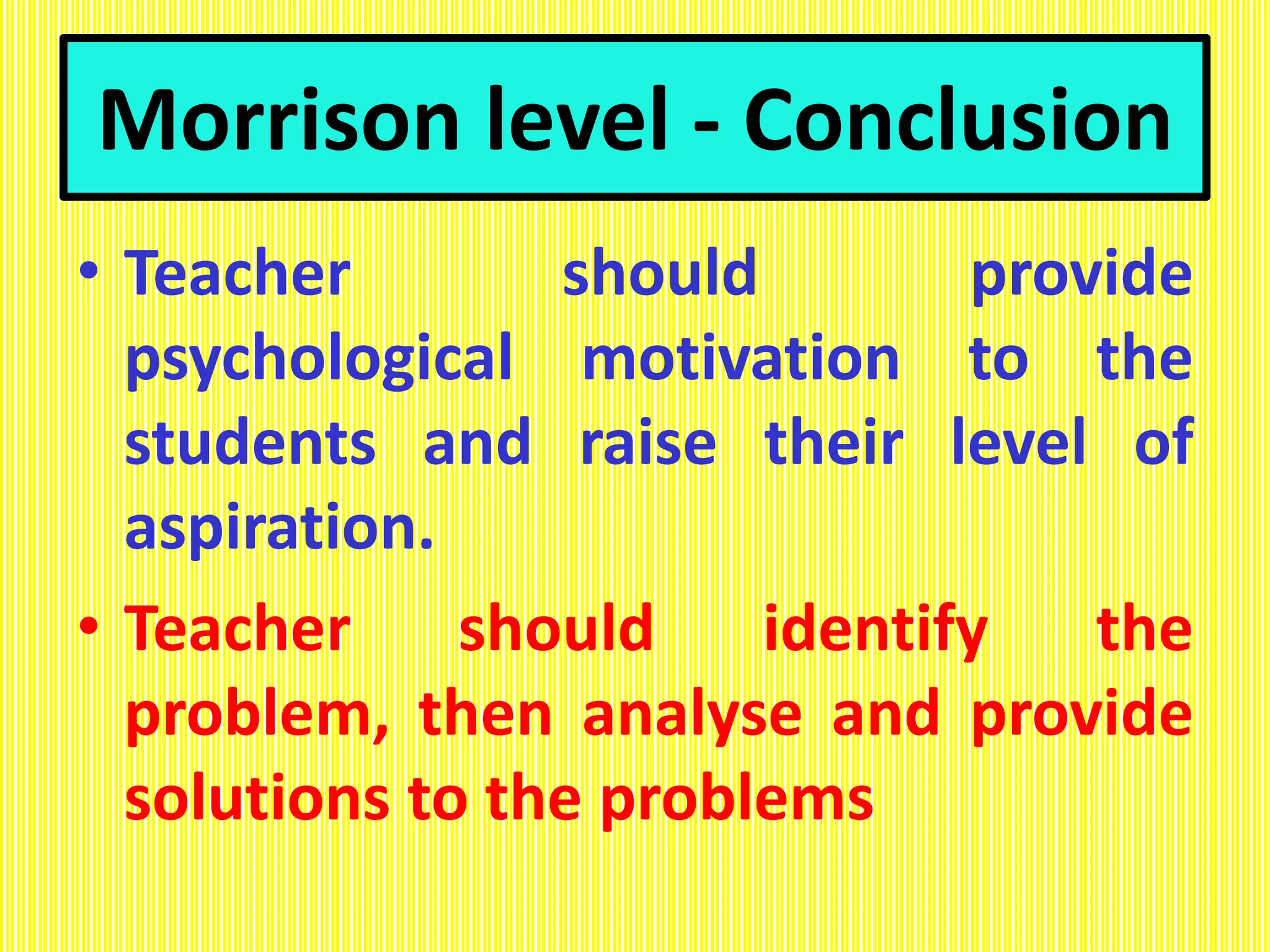 Morrison level - Conclusion

• Teacher should provide psychological motivation to the students and raise their level of aspiration.

• Teacher should identify the problem, then analyse and provide solutions to the problems